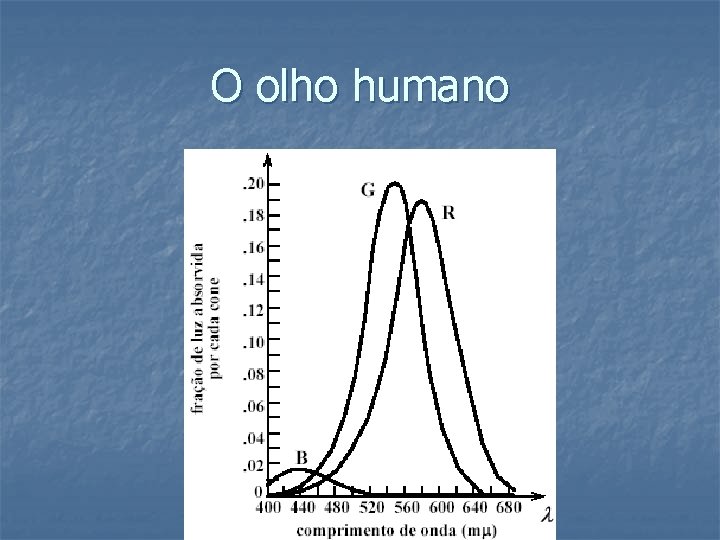 O olho humano

fração de luz absorvida por cada cone

.20
.18
.16
.14
.12
.10
.08
.06
.04
.02
0

G
R
B

400 440 480 520 560 600 640 680 $\lambda$

comprimento de onda (mμ)